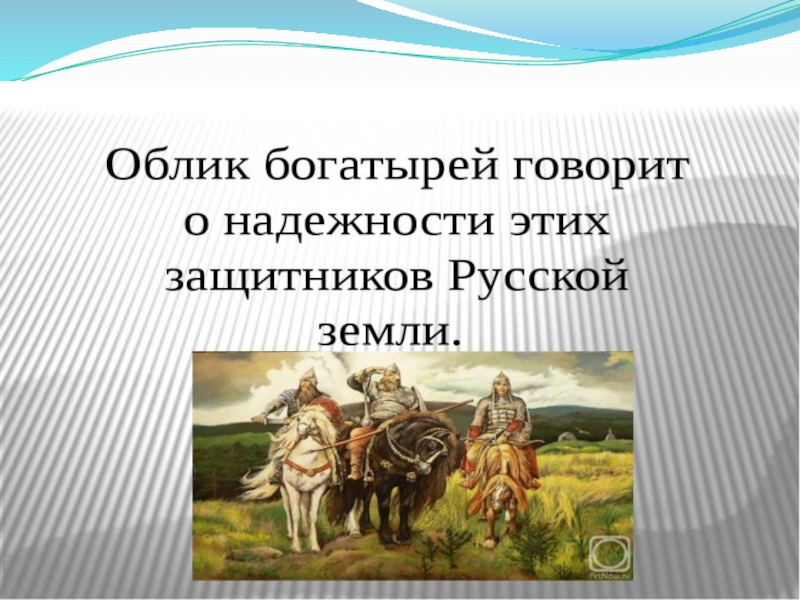 Облик богатырей говорит о надежности этих защитников Русской земли.

ArtNow.ru